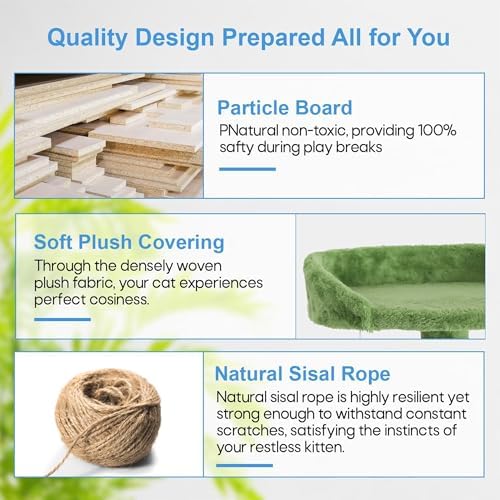 Quality Design Prepared All for You

Particle Board

PNatural non-toxic, providing 100% safty during play breaks

Soft Plush Covering

Through the densely woven plush fabric, your cat experiences perfect cosiness.

Natural Sisal Rope

Natural sisal rope is highly resilient yet strong enough to withstand constant scratches, satisfying the instincts of your restless kitten.